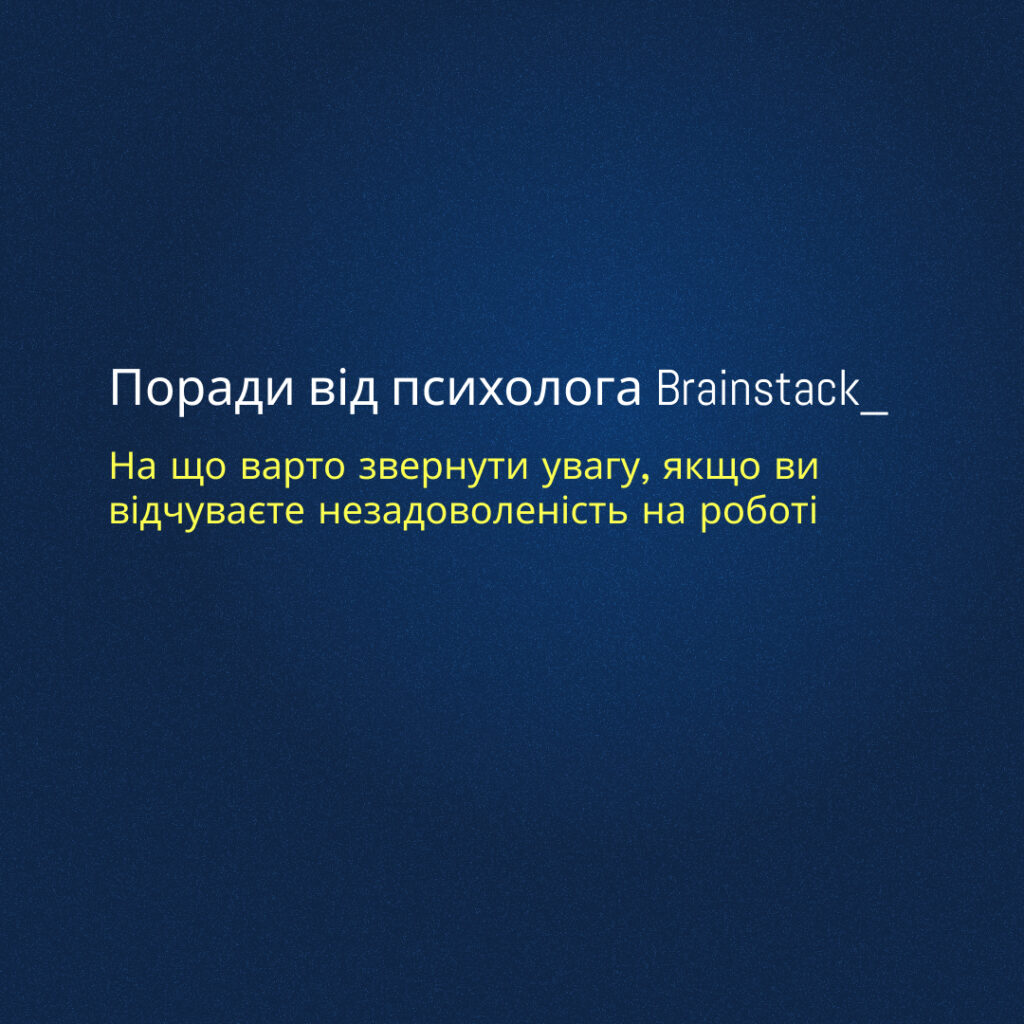 Поради від психолога Brainstack_

На що варто звернути увагу, якщо ви відчуваєте незадоволеність на роботі